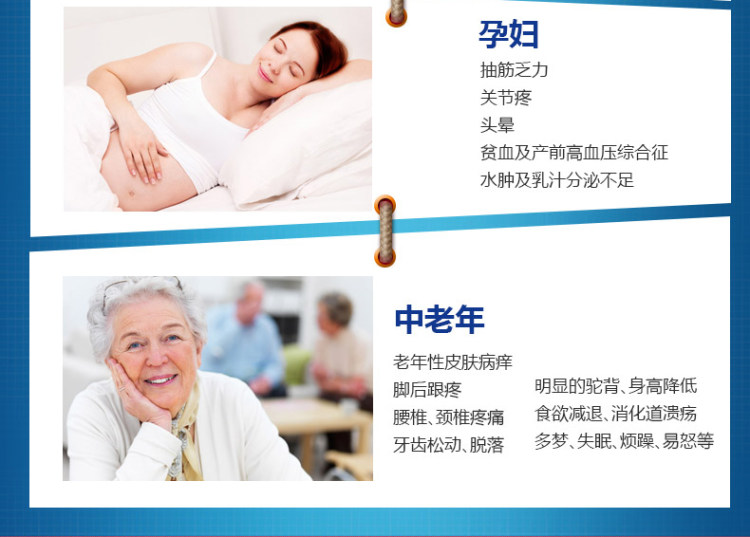 孕妇

抽筋乏力
关节疼
头晕
贫血及产前高血压综合征
水肿及乳汁分泌不足

中老年

老年性皮肤病痒
脚后跟疼
腰椎、颈椎疼痛
牙齿松动、脱落

明显的驼背、身高降低
食欲减退、消化道溃疡
多梦、失眠、烦躁、易怒等